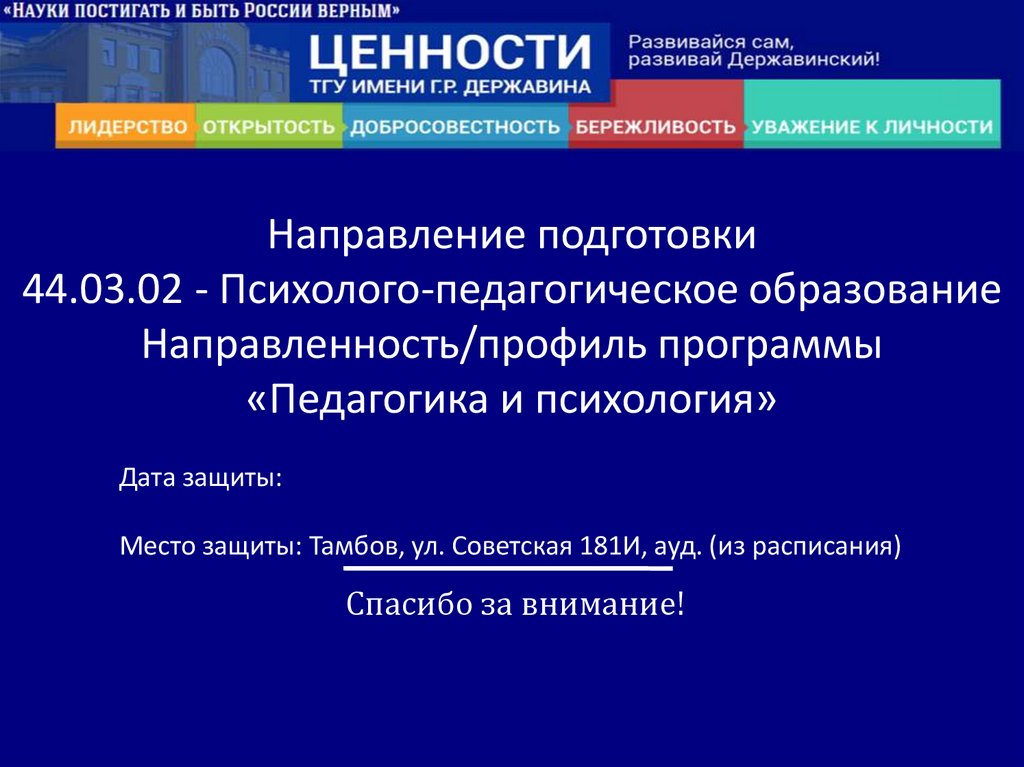 «НАУКИ ПОСТИГАТЬ И БЫТЬ РОССИИ ВЕРНЫМ»

ЦЕННОСТИ
ТГУ ИМЕНИ Г.Р. ДЕРЖАВИНА

Развивайся сам,
развивай Державинский!

ЛИДЕРСТВО ОТКРЫТОСТЬ ДОБРОСОВЕСТНОСТЬ БЕРЕЖЛИВОСТЬ УВАЖЕНИЕ К ЛИЧНОСТИ

Направление подготовки
44.03.02 - Психолого-педагогическое образование
Направленность/профиль программы
«Педагогика и психология»

Дата защиты:

Место защиты: Тамбов, ул. Советская 181И, ауд. (из расписания)

Спасибо за внимание!